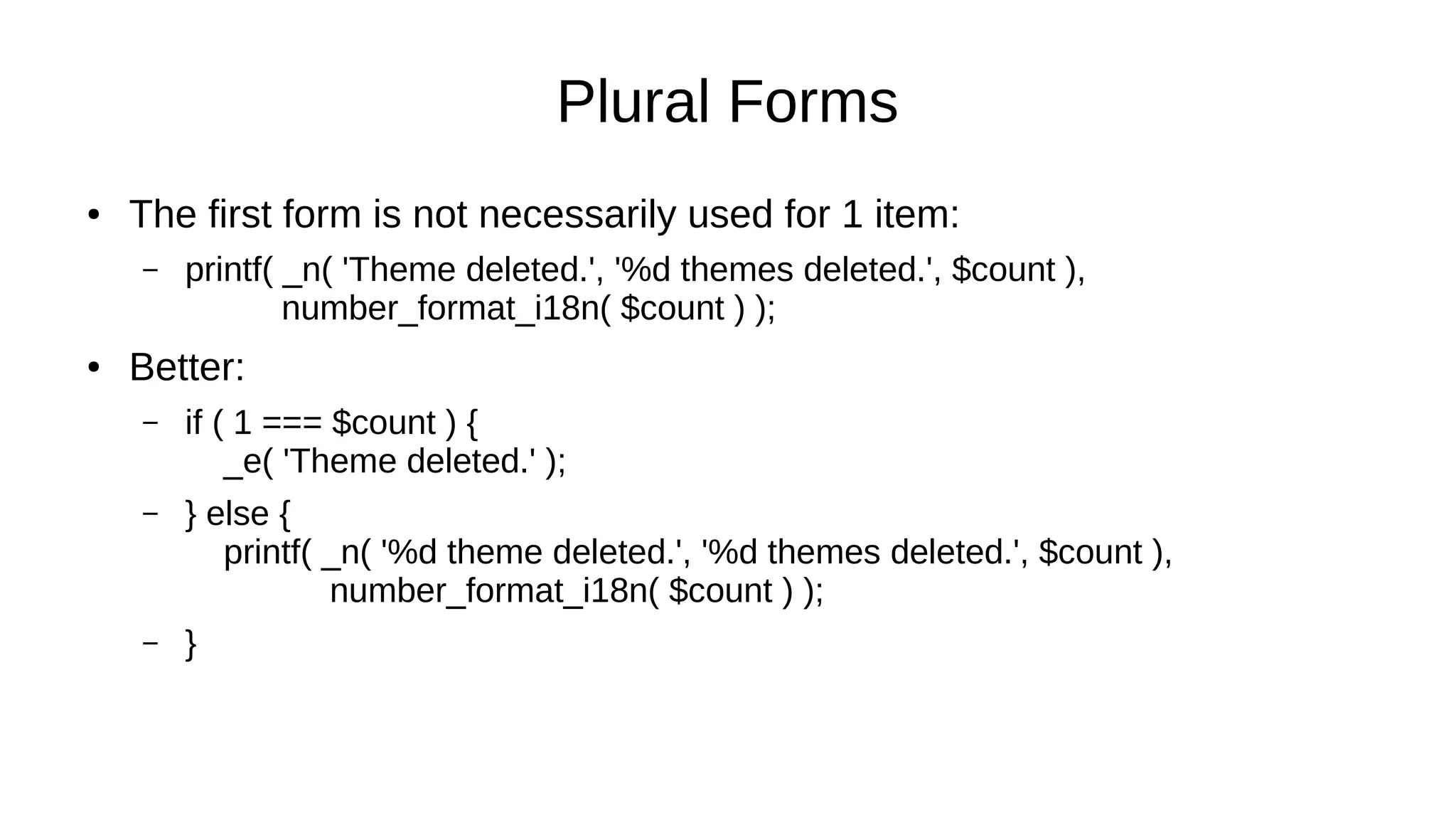 Plural Forms

• The first form is not necessarily used for 1 item:

– printf( _n( 'Theme deleted.', '%d themes deleted.', $count ), number_format_i18n( $count ) );

• Better:

– if ( 1 === $count ) {
_e( 'Theme deleted.' );

– } else {
printf( _n( '%d theme deleted.', '%d themes deleted.', $count ), number_format_i18n( $count ) );

– }